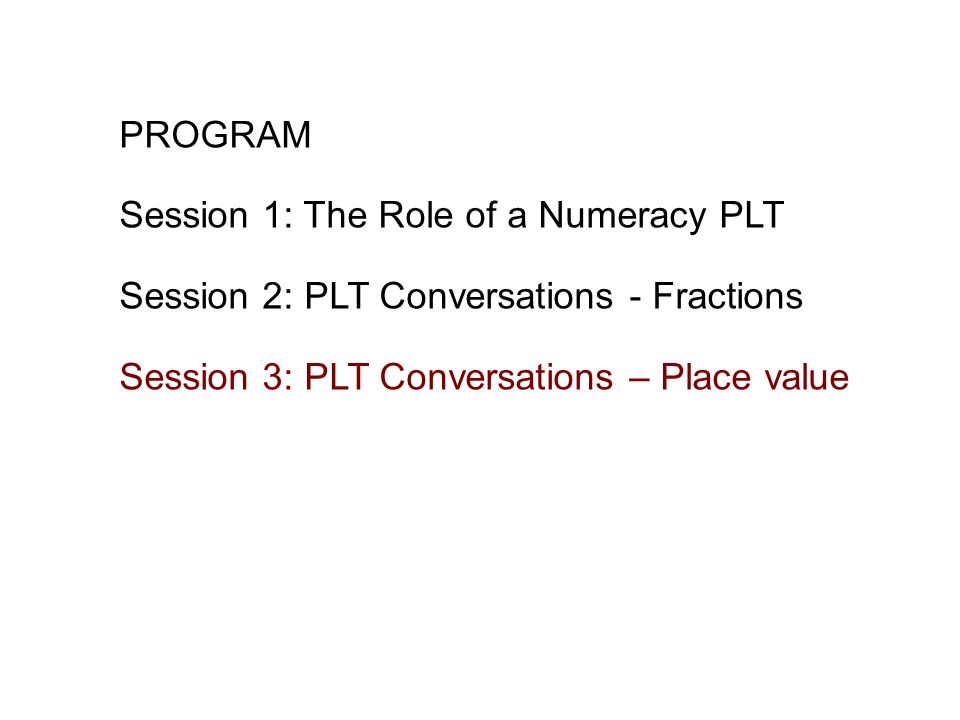 PROGRAM

Session 1: The Role of a Numeracy PLT

Session 2: PLT Conversations - Fractions

Session 3: PLT Conversations – Place value